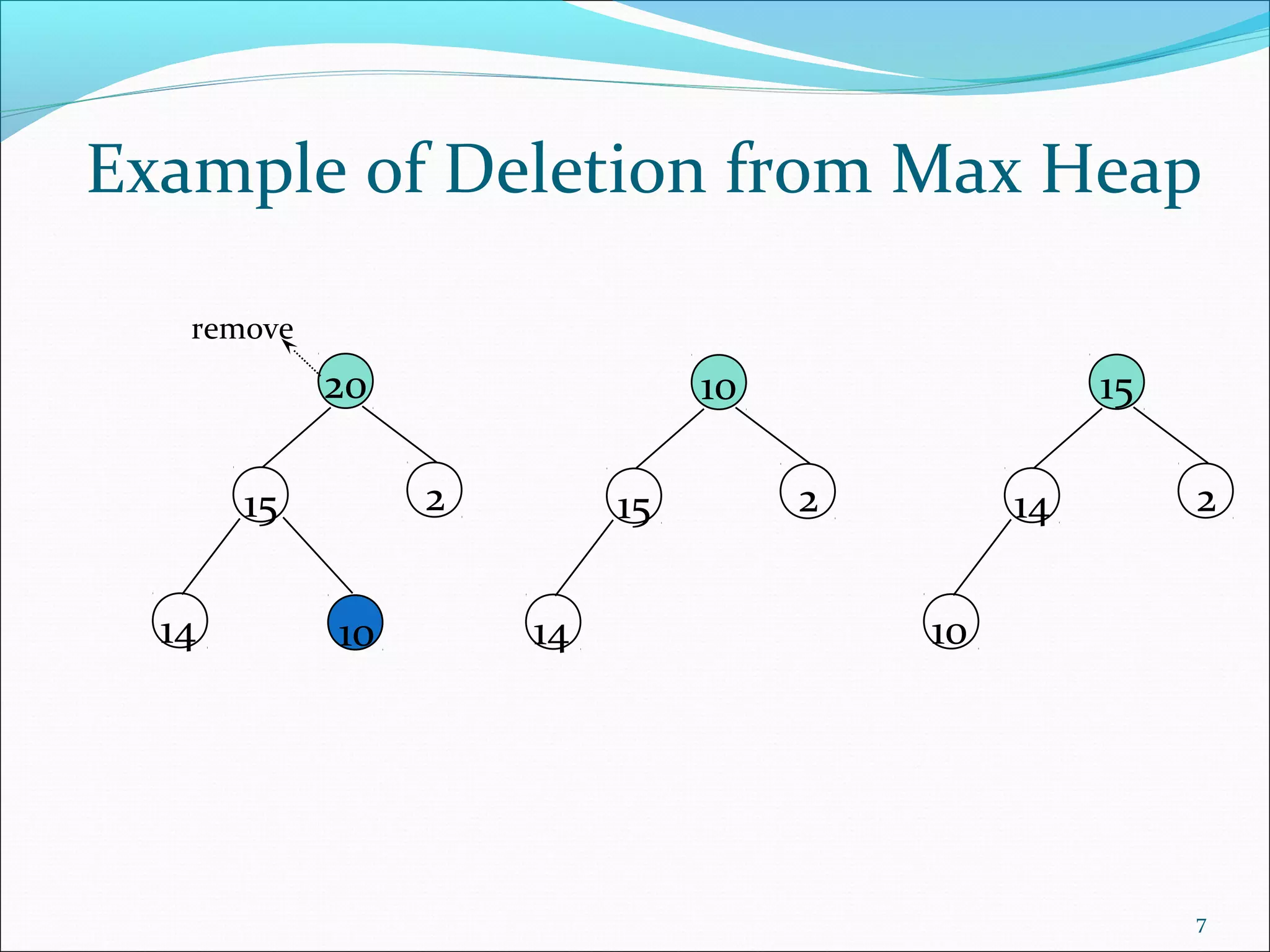 Example of Deletion from Max Heap

remove

20

15

2

14

10

10

15

2

14

15

14

2

10

7